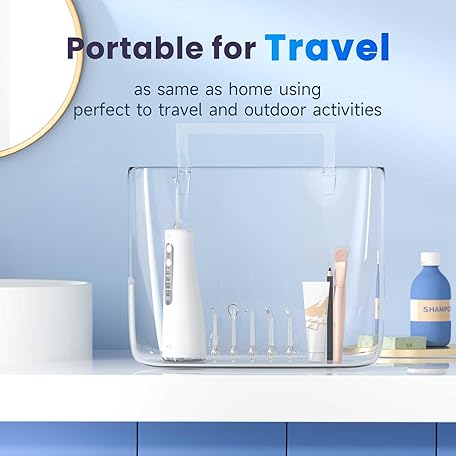 Portable for Travel

as same as home using
perfect to travel and outdoor activities

SHAMPO